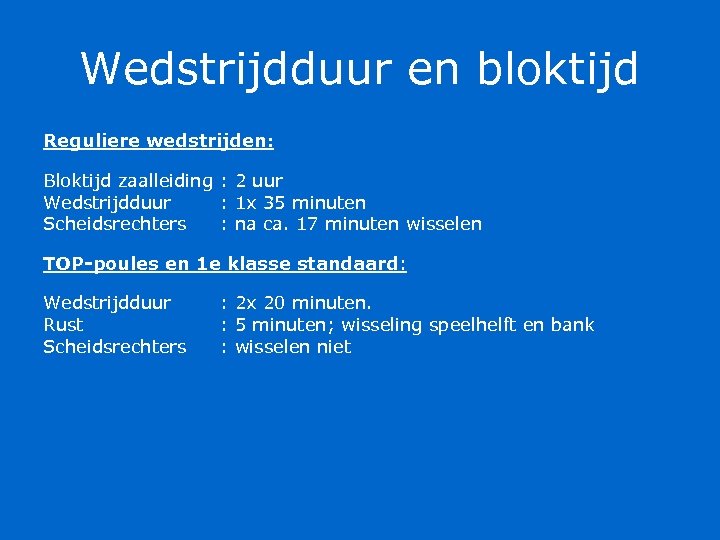 Wedstrijdduur en bloktijd

Reguliere wedstrijden:

Bloktijd zaalleiding : 2 uur
Wedstrijdduur : 1x 35 minuten
Scheidsrechters : na ca. 17 minuten wisselen

TOP-poules en 1e klasse standaard:

Wedstrijdduur : 2x 20 minuten.
Rust : 5 minuten; wisseling speelhelft en bank
Scheidsrechters : wisselen niet